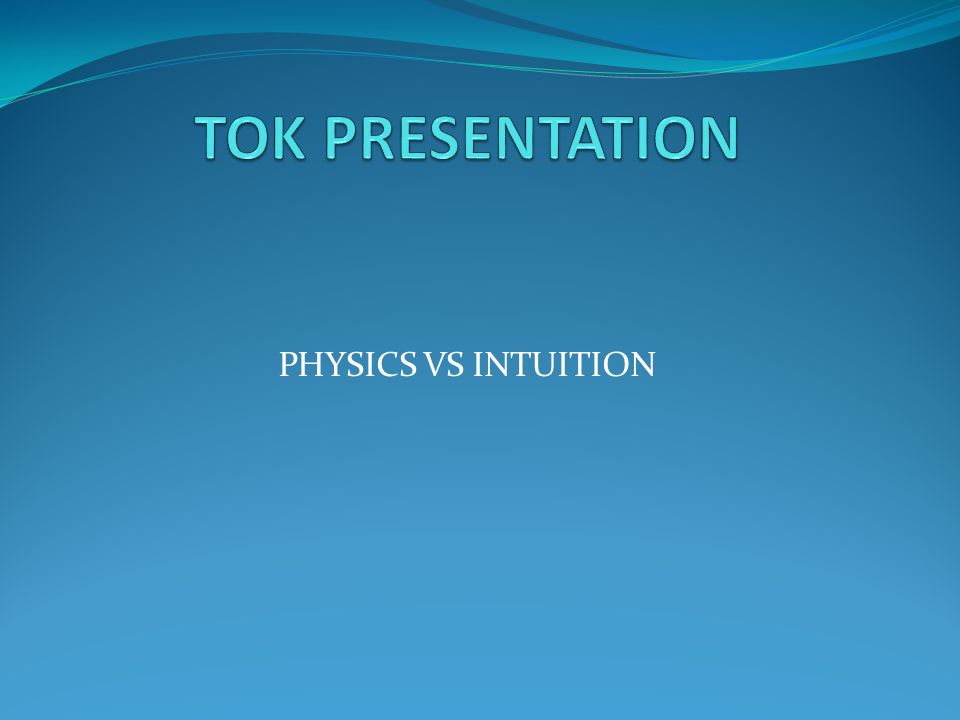 TOK PRESENTATION

PHYSICS VS INTUITION